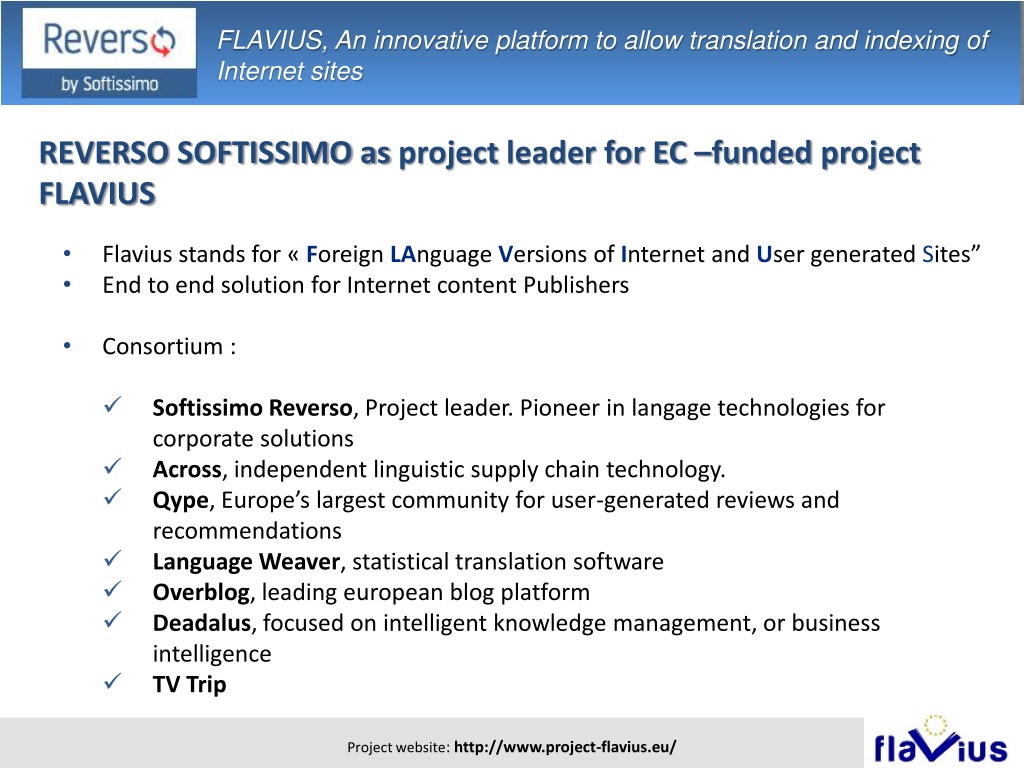 Reverso by Softissimo

FLAVIUS, An innovative platform to allow translation and indexing of Internet sites

REVERSO SOFTISSIMO as project leader for EC –funded project FLAVIUS

• Flavius stands for « Foreign LAnguage Versions of Internet and User generated Sites”
• End to end solution for Internet content Publishers

• Consortium :

✓ Softissimo Reverso, Project leader. Pioneer in langage technologies for corporate solutions
✓ Across, independent linguistic supply chain technology.
✓ Qype, Europe’s largest community for user-generated reviews and recommendations
✓ Language Weaver, statistical translation software
✓ Overblog, leading european blog platform
✓ Deadalus, focused on intelligent knowledge management, or business intelligence
✓ TV Trip

Project website: http://www.project-flavius.eu/

flavius